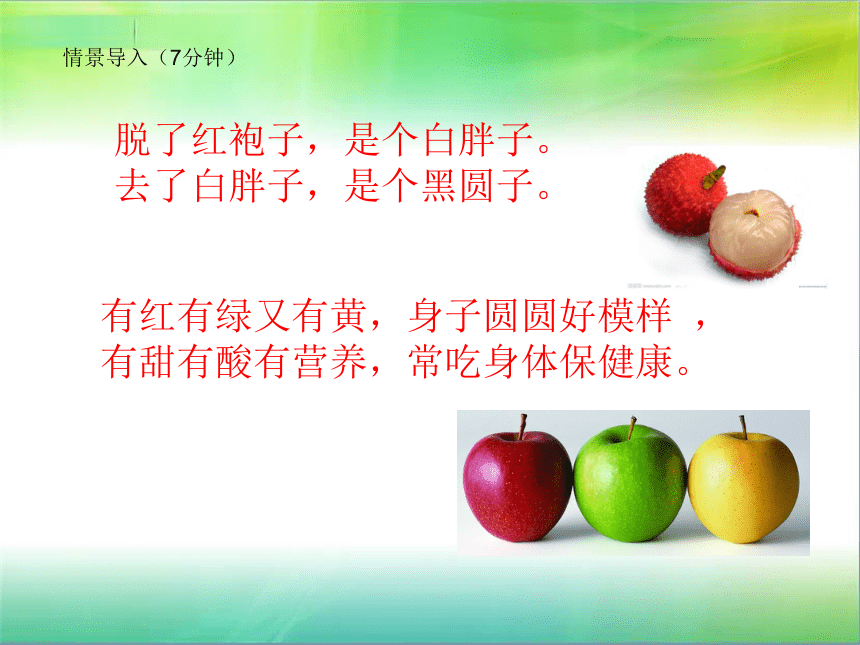 情景导入（7分钟）

脱了红袍子，是个白胖子。
去了白胖子，是个黑圆子。

有红有绿又有黄，身子圆圆好模样 ，
有甜有酸有营养，常吃身体保健康。